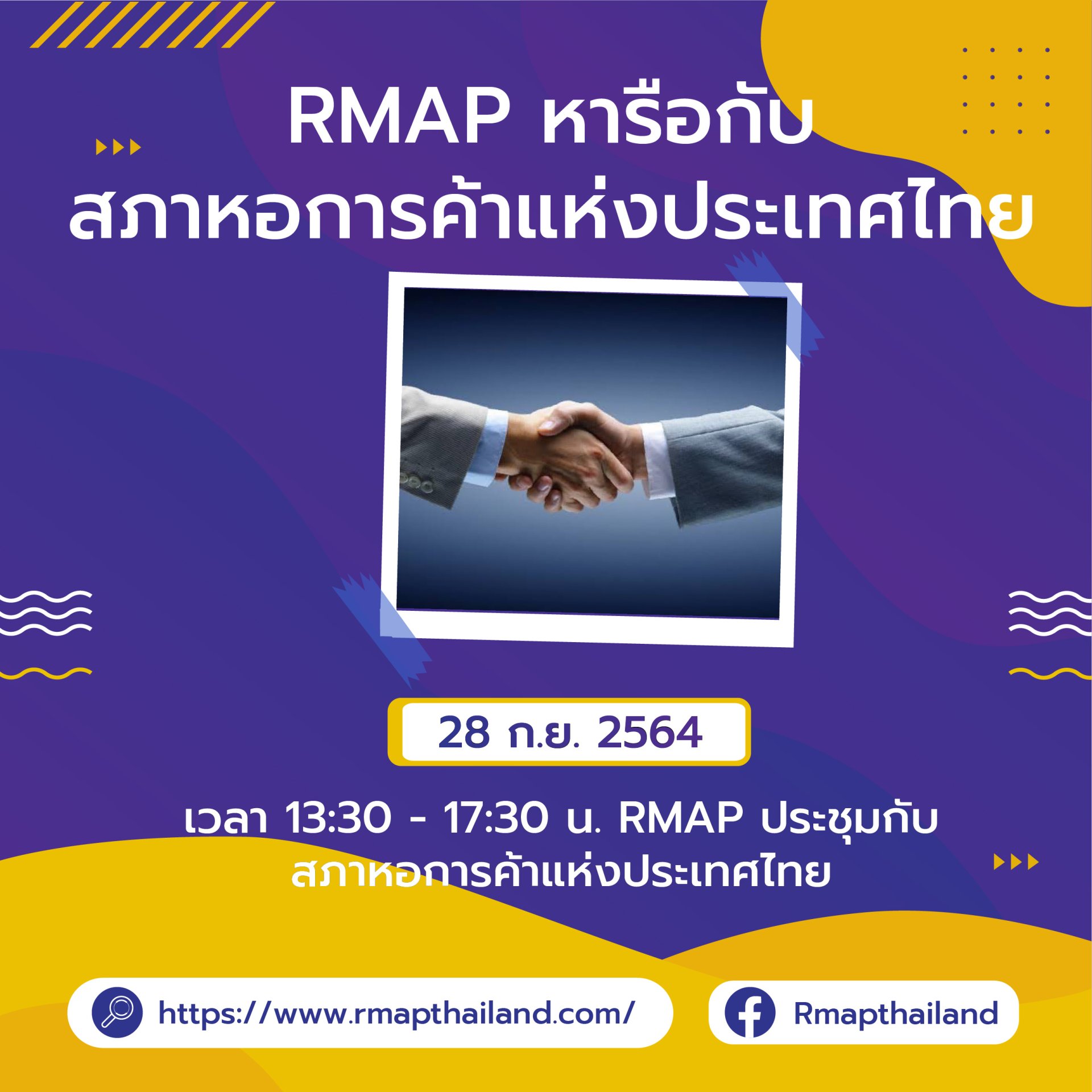 RMAP หารือกับ
สภาหอการค้าแห่งประเทศไทย

28 ก.ย. 2564

เวลา 13:30 - 17:30 น. RMAP ประชุมกับ
สภาหอการค้าแห่งประเทศไทย

https://www.rmapthailand.com/

Rmapthailand